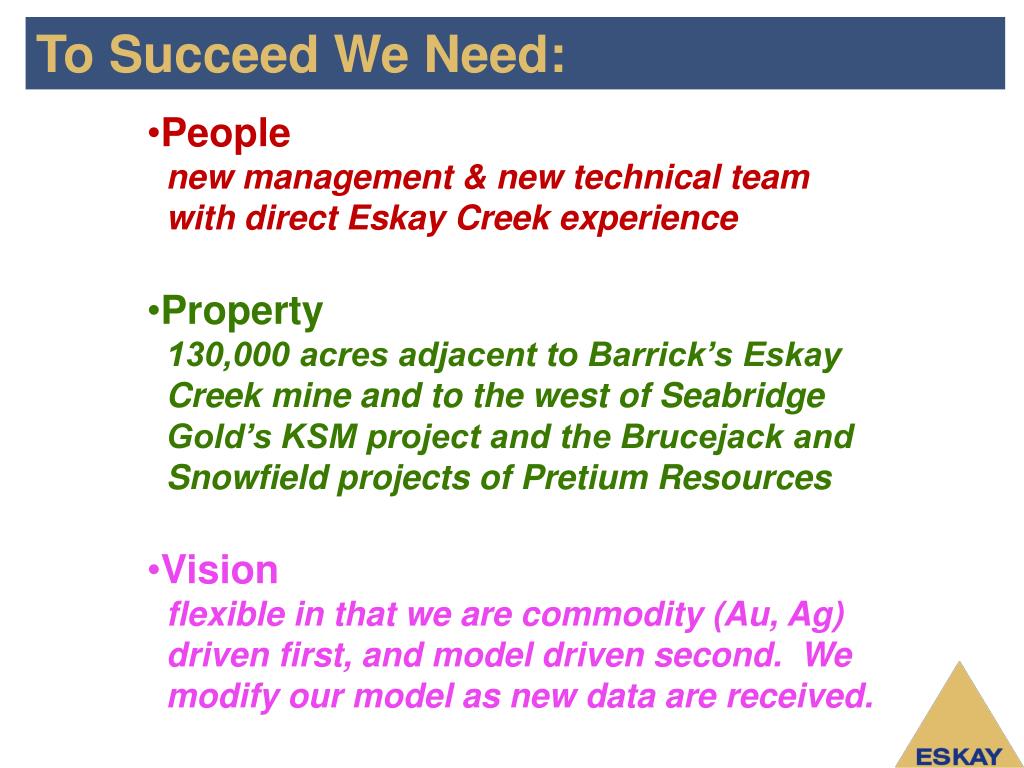 To Succeed We Need:

•People
new management & new technical team with direct Eskay Creek experience

•Property
130,000 acres adjacent to Barrick's Eskay Creek mine and to the west of Seabridge Gold's KSM project and the Brucejack and Snowfield projects of Pretium Resources

•Vision
flexible in that we are commodity (Au, Ag) driven first, and model driven second. We modify our model as new data are received.

ESKAY